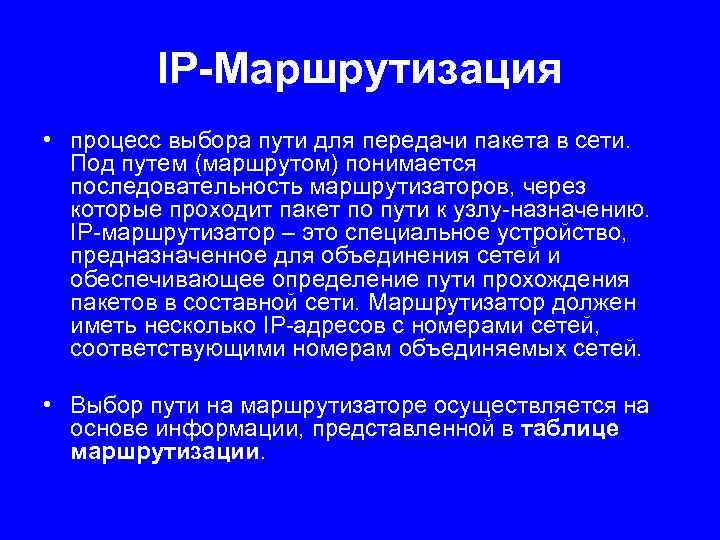 IP-Маршрутизация

• процесс выбора пути для передачи пакета в сети. Под путем (маршрутом) понимается последовательность маршрутизаторов, через которые проходит пакет по пути к узлу-назначению. IP-маршрутизатор – это специальное устройство, предназначенное для объединения сетей и обеспечивающее определение пути прохождения пакетов в составной сети. Маршрутизатор должен иметь несколько IP-адресов с номерами сетей, соответствующими номерам объединяемых сетей.

• Выбор пути на маршрутизаторе осуществляется на основе информации, представленной в таблице маршрутизации.